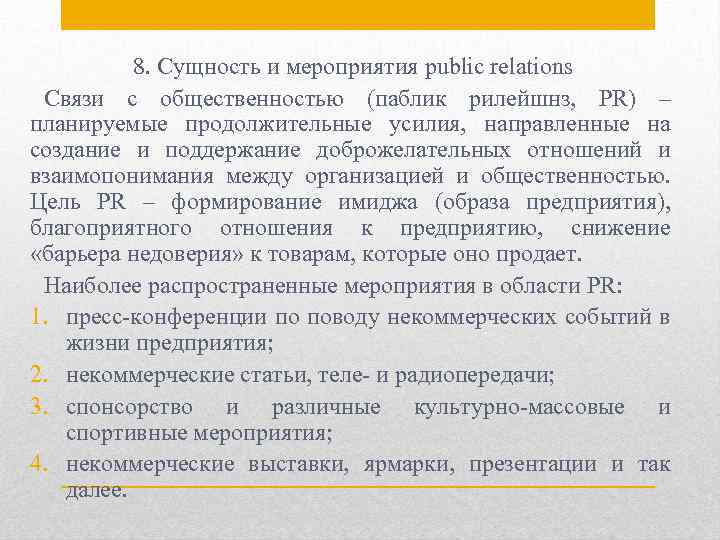 8. Сущность и мероприятия public relations

Связи с общественностью (паблик рилейшнз, PR) – планируемые продолжительные усилия, направленные на создание и поддержание доброжелательных отношений и взаимопонимания между организацией и общественностью. Цель PR – формирование имиджа (образа предприятия), благоприятного отношения к предприятию, снижение «барьера недоверия» к товарам, которые оно продает.

Наиболее распространенные мероприятия в области PR:

1. пресс-конференции по поводу некоммерческих событий в жизни предприятия;
2. некоммерческие статьи, теле- и радиопередачи;
3. спонсорство и различные культурно-массовые и спортивные мероприятия;
4. некоммерческие выставки, ярмарки, презентации и так далее.